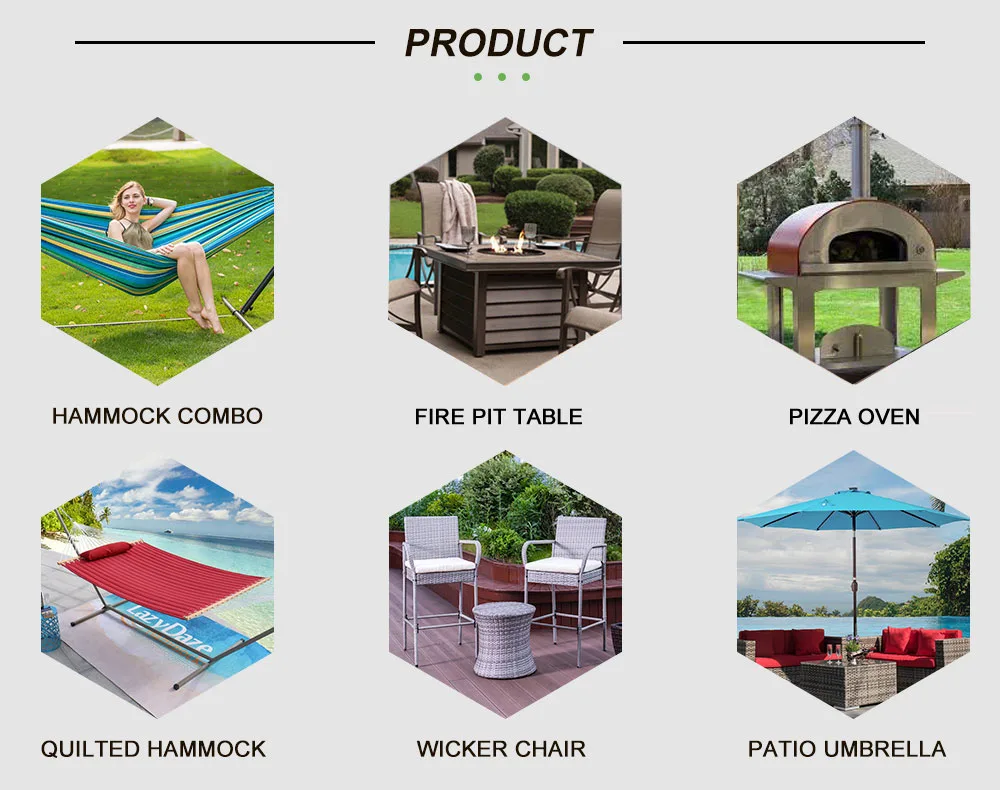 PRODUCT

HAMMOCK COMBO

FIRE PIT TABLE

PIZZA OVEN

LazyDaze

QUILTED HAMMOCK

WICKER CHAIR

PATIO UMBRELLA